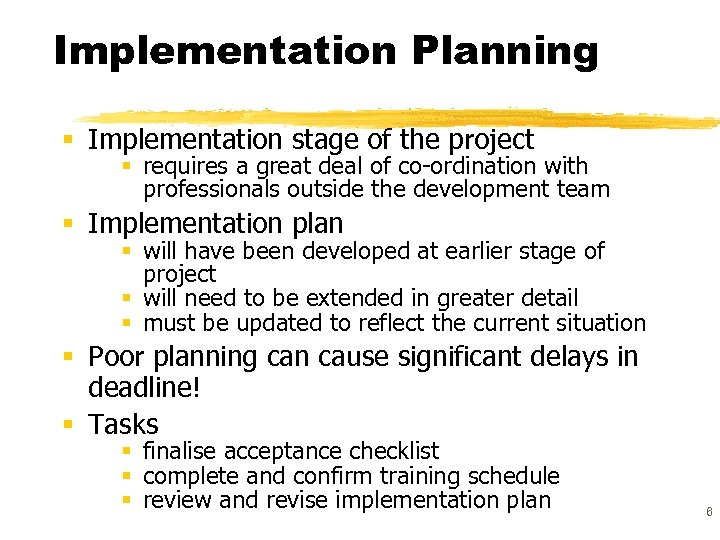 Implementation Planning

- Implementation stage of the project
  - requires a great deal of co-ordination with professionals outside the development team
- Implementation plan
  - will have been developed at earlier stage of project
  - will need to be extended in greater detail
  - must be updated to reflect the current situation
- Poor planning can cause significant delays in deadline!
- Tasks
  - finalise acceptance checklist
  - complete and confirm training schedule
  - review and revise implementation plan

8